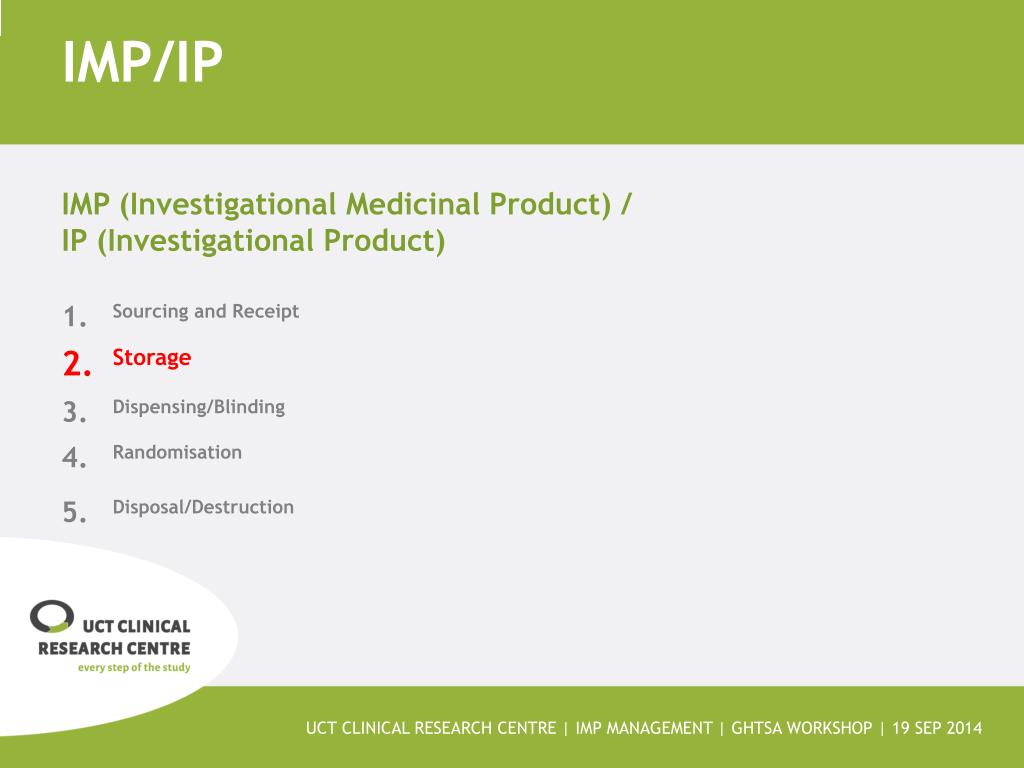 IMP/IP

IMP (Investigational Medicinal Product) / IP (Investigational Product)

1. Sourcing and Receipt
2. Storage
3. Dispensing/Blinding
4. Randomisation
5. Disposal/Destruction

UCT CLINICAL RESEARCH CENTRE
every step of the study

UCT CLINICAL RESEARCH CENTRE | IMP MANAGEMENT | GHTSA WORKSHOP | 19 SEP 2014